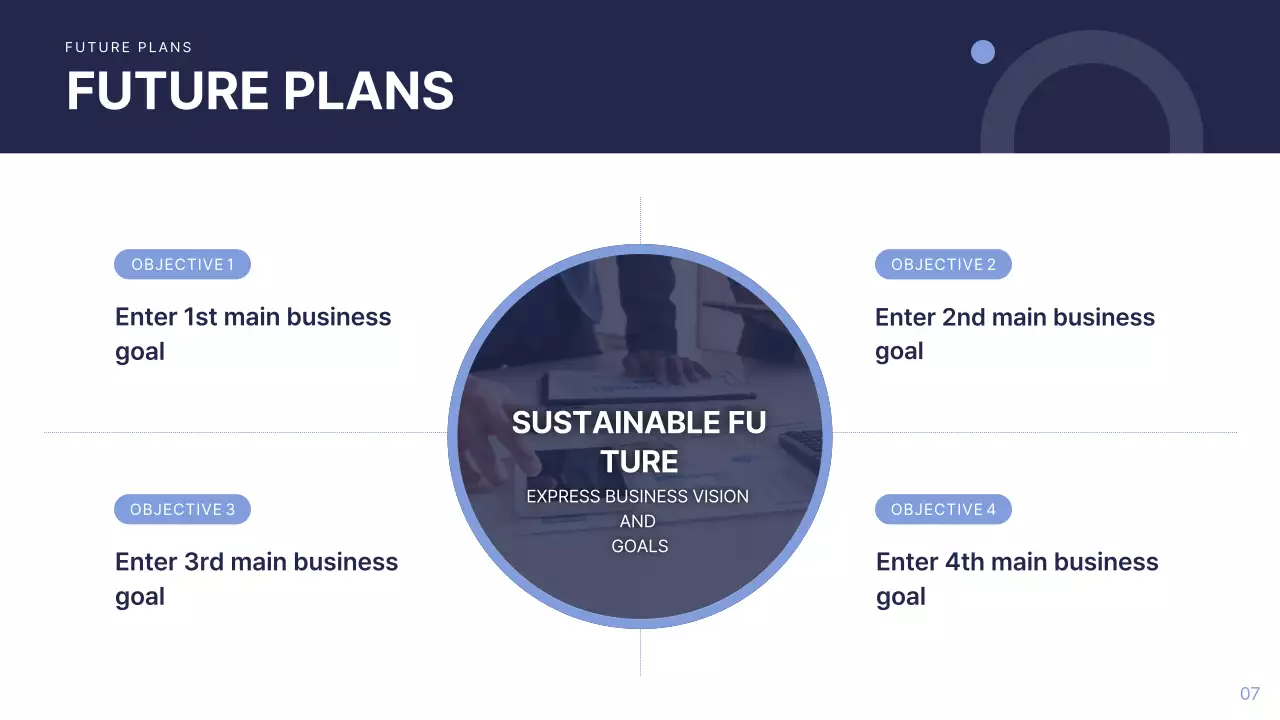 FUTURE PLANS

FUTURE PLANS

OBJECTIVE 1

Enter 1st main business goal

OBJECTIVE 2

Enter 2nd main business goal

SUSTAINABLE FU TURE

EXPRESS BUSINESS VISION AND GOALS

OBJECTIVE 3

Enter 3rd main business goal

OBJECTIVE 4

Enter 4th main business goal

07